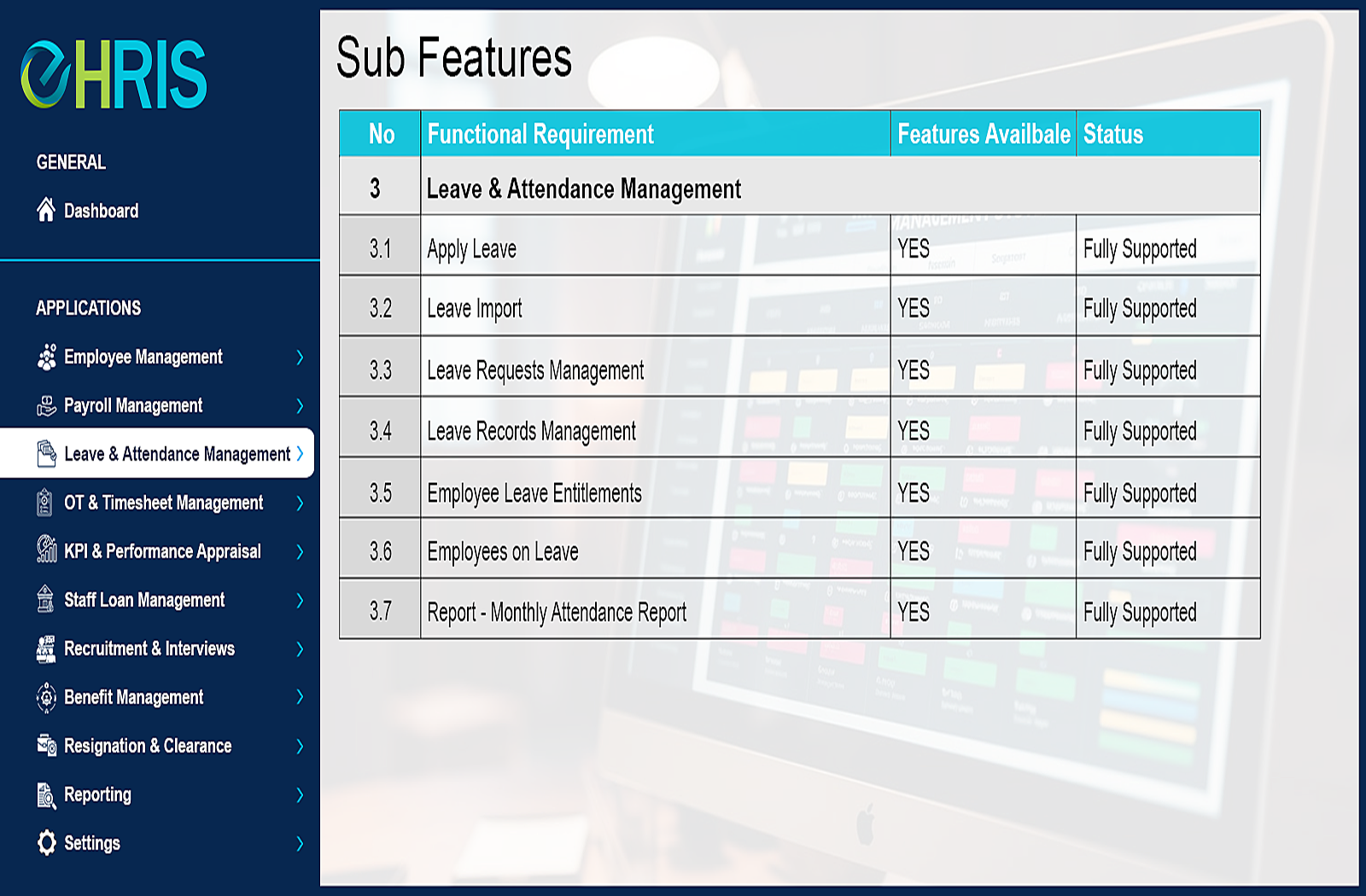 eHRIS

GENERAL

Dashboard

APPLICATIONS

Employee Management

Payroll Management

Leave & Attendance Management

OT & Timesheet Management

KPI & Performance Appraisal

Staff Loan Management

Recruitment & Interviews

Benefit Management

Resignation & Clearance

Reporting

Settings

Sub Features

| No | Functional Requirement | Features Availbale | Status |
|---|---|---|---|
| 3 | Leave & Attendance Management | | |
| 3.1 | Apply Leave | YES | Fully Supported |
| 3.2 | Leave Import | YES | Fully Supported |
| 3.3 | Leave Requests Management | YES | Fully Supported |
| 3.4 | Leave Records Management | YES | Fully Supported |
| 3.5 | Employee Leave Entitlements | YES | Fully Supported |
| 3.6 | Employees on Leave | YES | Fully Supported |
| 3.7 | Report - Monthly Attendance Report | YES | Fully Supported |